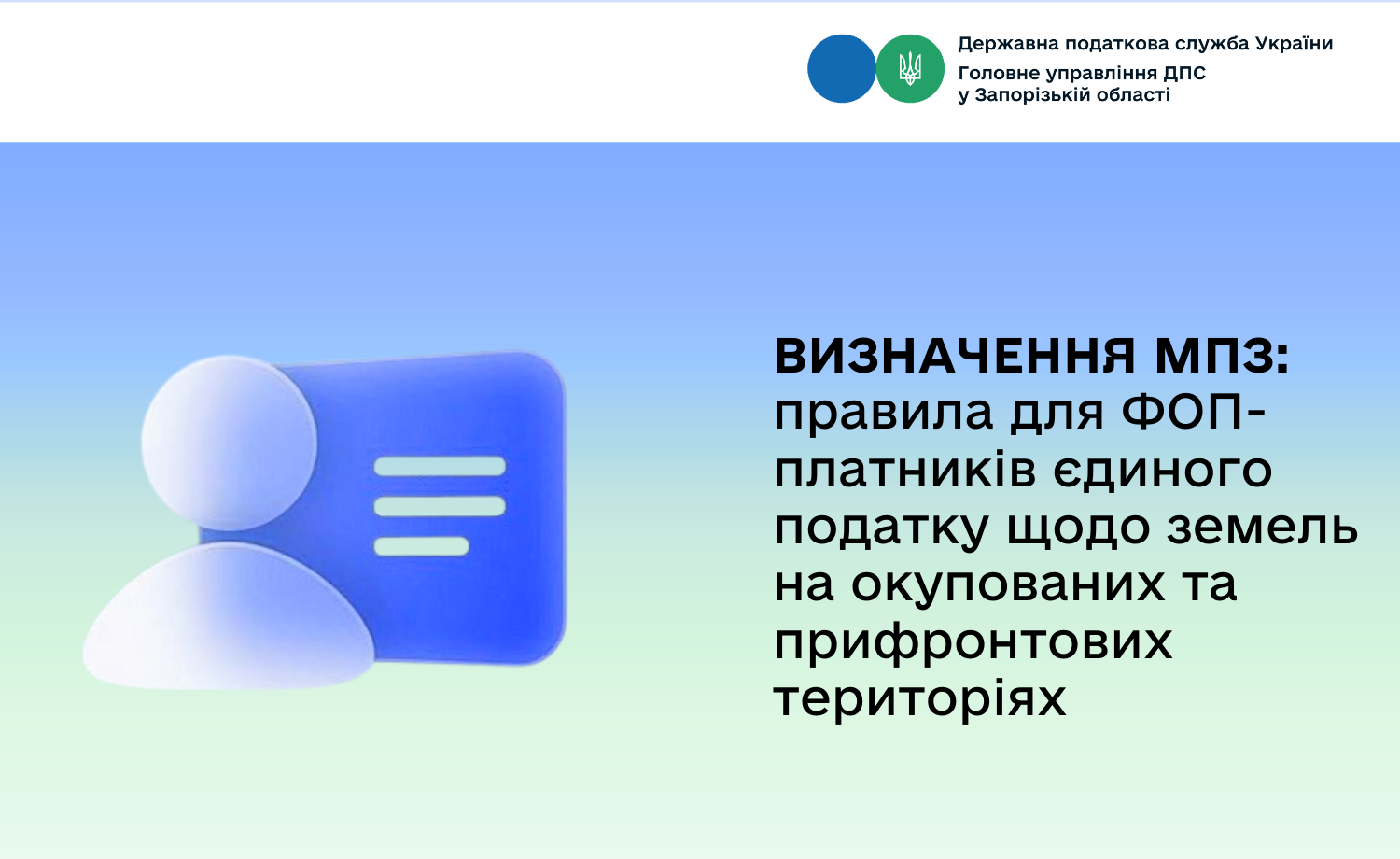 Державна податкова служба України
Головне управління ДПС
у Запорізькій області

ВИЗНАЧЕННЯ МПЗ: правила для ФОП-платників єдиного податку щодо земель на окупованих та прифронтових територіях